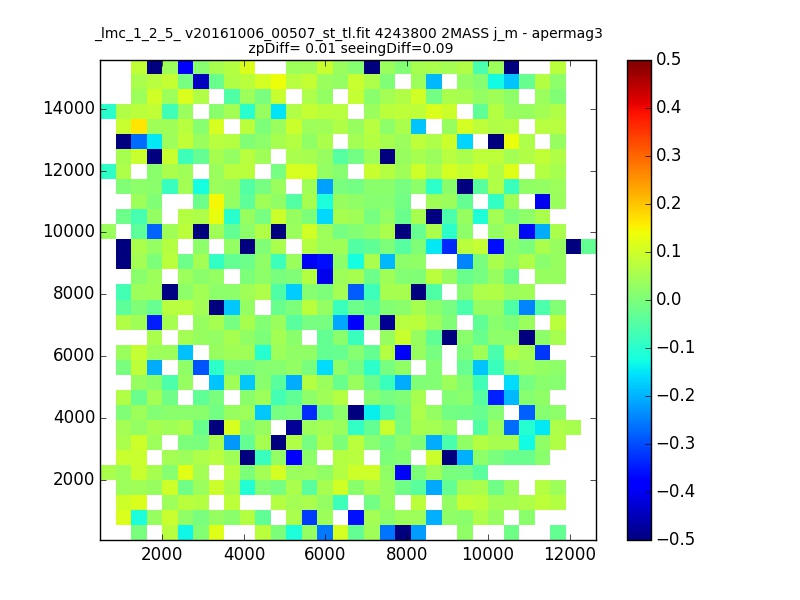 _lmc_1_2_5_ v20161006_00507_st_tl.fit 4243800 2MASS j_m - apermag3
zpDiff= 0.01 seeingDiff=0.09

14000
12000
10000
8000
6000
4000
2000

2000 4000 6000 8000 10000 12000

0.5
0.4
0.3
0.2
0.1
0.0
−0.1
−0.2
−0.3
−0.4
−0.5